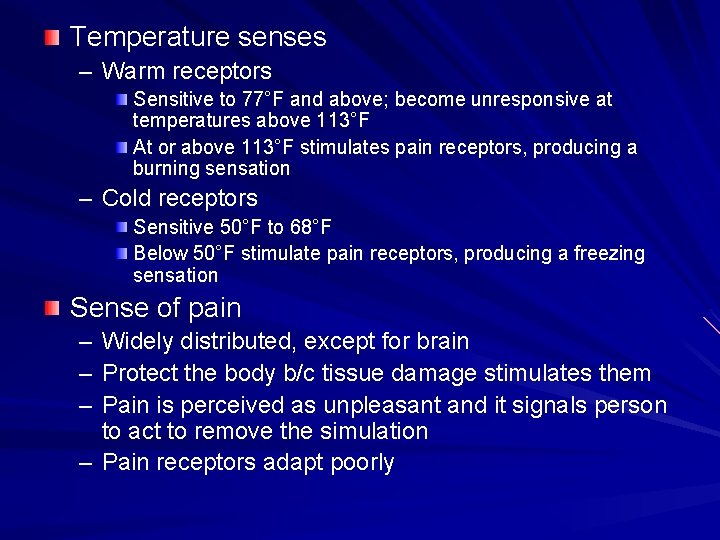 Temperature senses

– Warm receptors

Sensitive to 77°F and above; become unresponsive at temperatures above 113°F

At or above 113°F stimulates pain receptors, producing a burning sensation

– Cold receptors

Sensitive 50°F to 68°F

Below 50°F stimulate pain receptors, producing a freezing sensation

Sense of pain

– Widely distributed, except for brain

– Protect the body b/c tissue damage stimulates them

– Pain is perceived as unpleasant and it signals person to act to remove the simulation

– Pain receptors adapt poorly